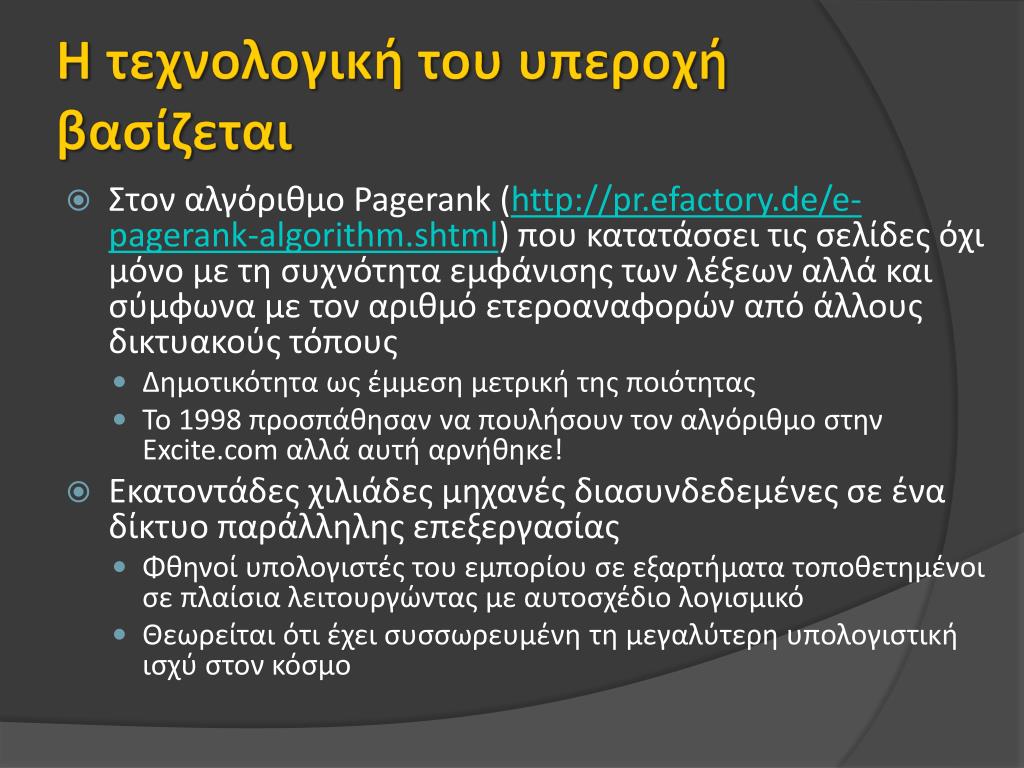 Η τεχνολογική του υπεροχή βασίζεται

Στον αλγόριθμο Pagerank (http://pr.efactory.de/e-pagerank-algorithm.shtml) που κατατάσσει τις σελίδες όχι μόνο με τη συχνότητα εμφάνισης των λέξεων αλλά και σύμφωνα με τον αριθμό ετεροαναφορών από άλλους δικτυακούς τόπους

Δημοτικότητα ως έμμεση μετρική της ποιότητας

Το 1998 προσπάθησαν να πουλήσουν τον αλγόριθμο στην Excite.com αλλά αυτή αρνήθηκε!

Εκατοντάδες χιλιάδες μηχανές διασυνδεδεμένες σε ένα δίκτυο παράλληλης επεξεργασίας

Φθηνοί υπολογιστές του εμπορίου σε εξαρτήματα τοποθετημένοι σε πλαίσια λειτουργώντας με αυτοσχέδιο λογισμικό

Θεωρείται ότι έχει συσσωρευμένη τη μεγαλύτερη υπολογιστική ισχύ στον κόσμο